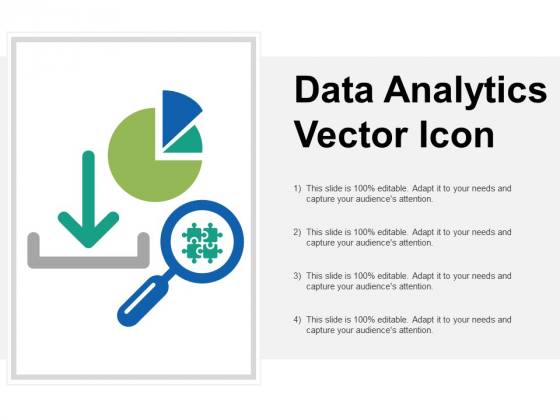 Data Analytics Vector Icon

1) This slide is 100% editable. Adapt it to your needs and capture your audience's attention.

2) This slide is 100% editable. Adapt it to your needs and capture your audience's attention.

3) This slide is 100% editable. Adapt it to your needs and capture your audience's attention.

4) This slide is 100% editable. Adapt it to your needs and capture your audience's attention.